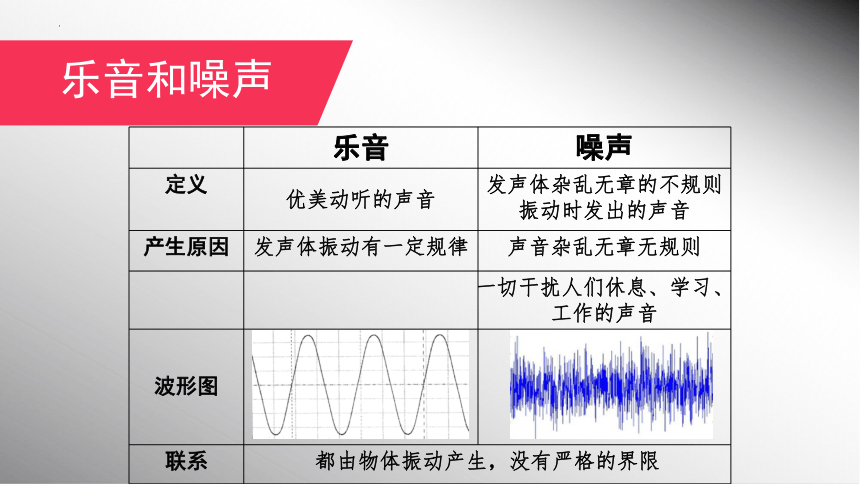 乐音和噪声

| | 乐音 | 噪声 |
|---|---|---|
| 定义 | 优美动听的声音 | 发声体杂乱无章的不规则振动时发出的声音 |
| 产生原因 | 发声体振动有一定规律 | 声音杂乱无章无规则 |
| | | 一切干扰人们休息、学习、工作的声音 |
| 波形图 | | |
| 联系 | 都由物体振动产生，没有严格的界限 | |